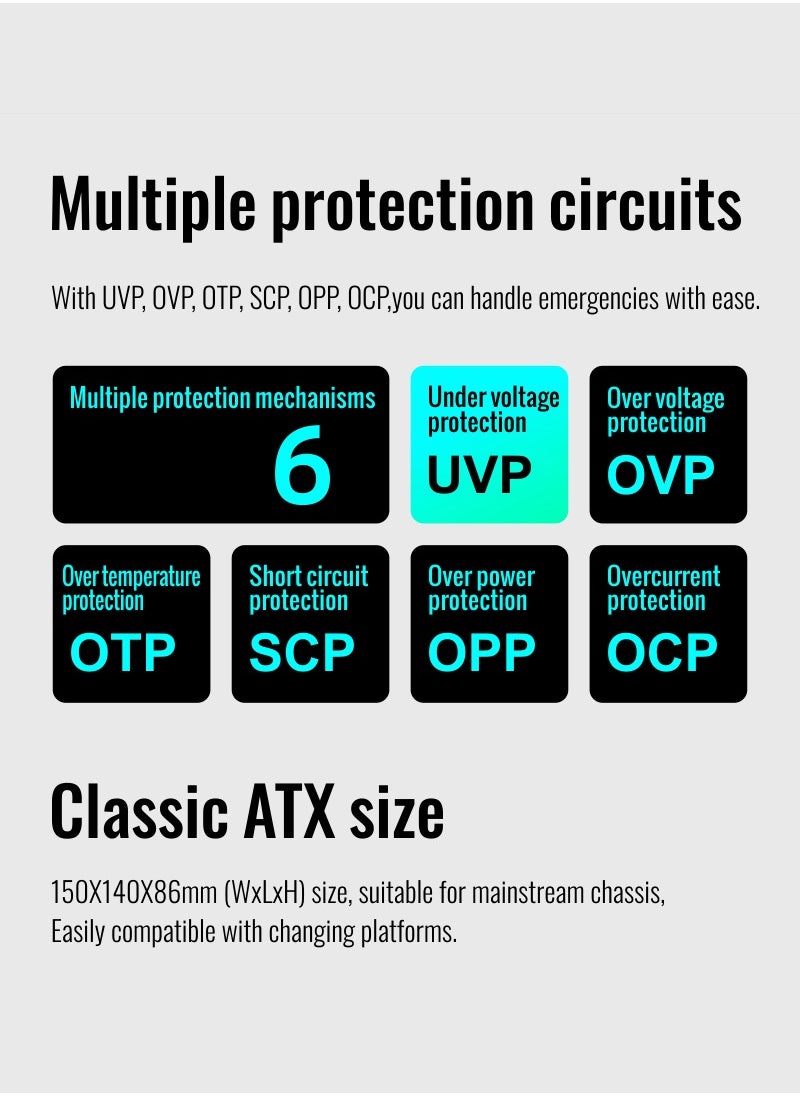 Multiple protection circuits

With UVP, OVP, OTP, SCP, OPP, OCP,you can handle emergencies with ease.

Multiple protection mechanisms
6

Under voltage protection
UVP

Over voltage protection
OVP

Over temperature protection
OTP

Short circuit protection
SCP

Over power protection
OPP

Overcurrent protection
OCP

Classic ATX size

150X140X86mm (WxLxH) size, suitable for mainstream chassis,
Easily compatible with changing platforms.